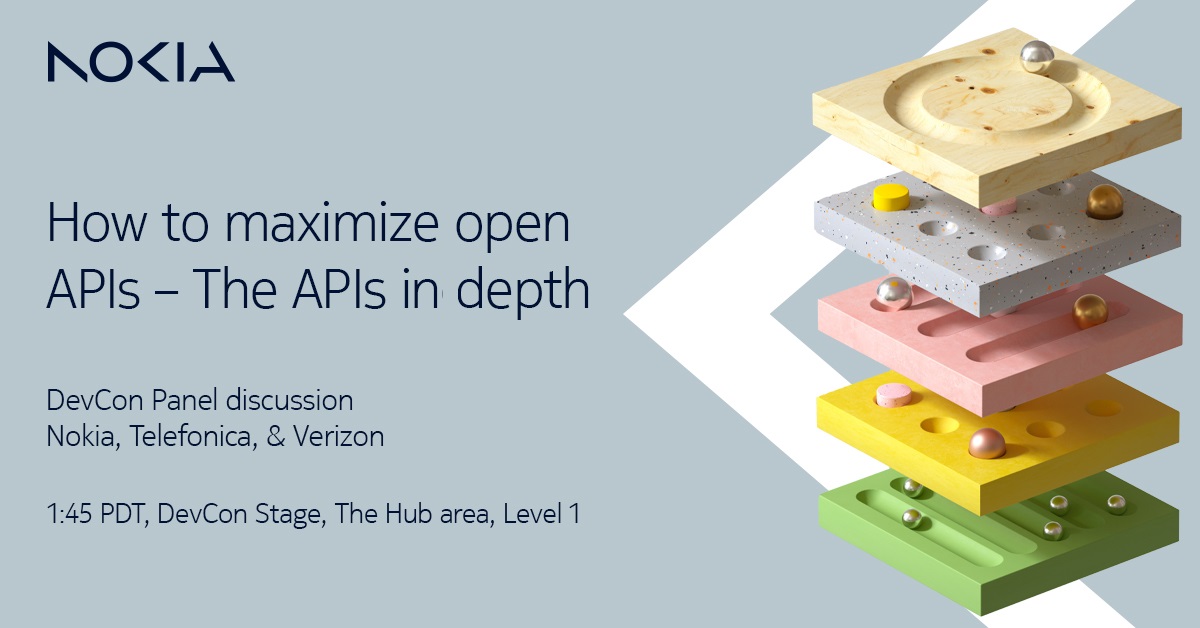 NOKIA

How to maximize open APIs – The APIs in depth

DevCon Panel discussion
Nokia, Telefonica, & Verizon

1:45 PDT, DevCon Stage, The Hub area, Level 1